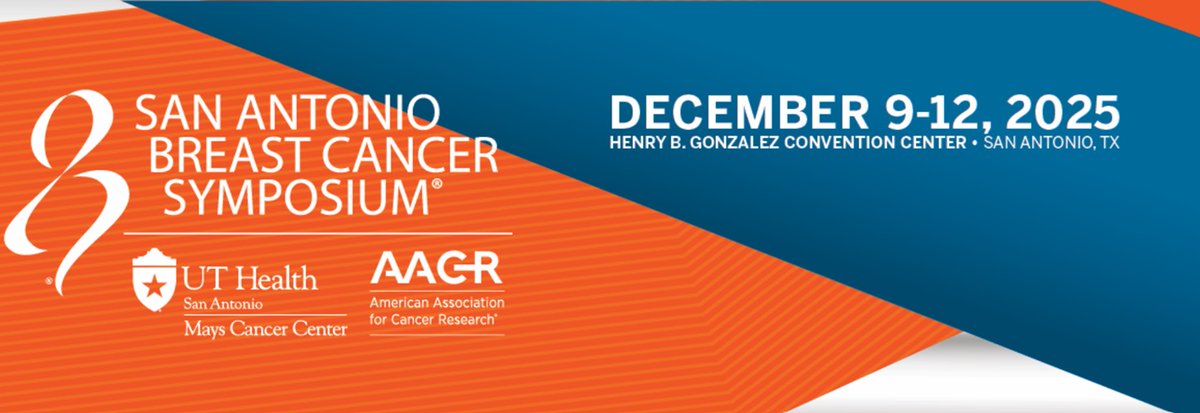 SAN ANTONIO BREAST CANCER SYMPOSIUM®

UT Health San Antonio Mays Cancer Center

AACR American Association for Cancer Research®

DECEMBER 9-12, 2025

HENRY B. GONZALEZ CONVENTION CENTER • SAN ANTONIO, TX